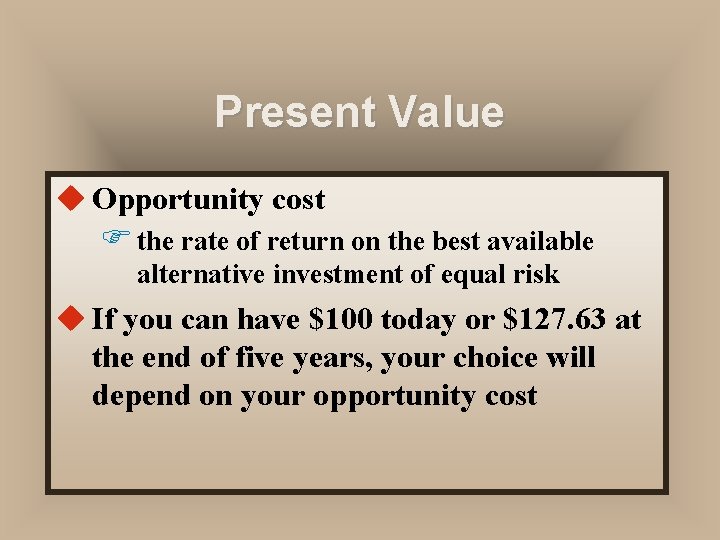 Present Value

Opportunity cost

the rate of return on the best available alternative investment of equal risk

If you can have \$100 today or \$127.63 at the end of five years, your choice will depend on your opportunity cost